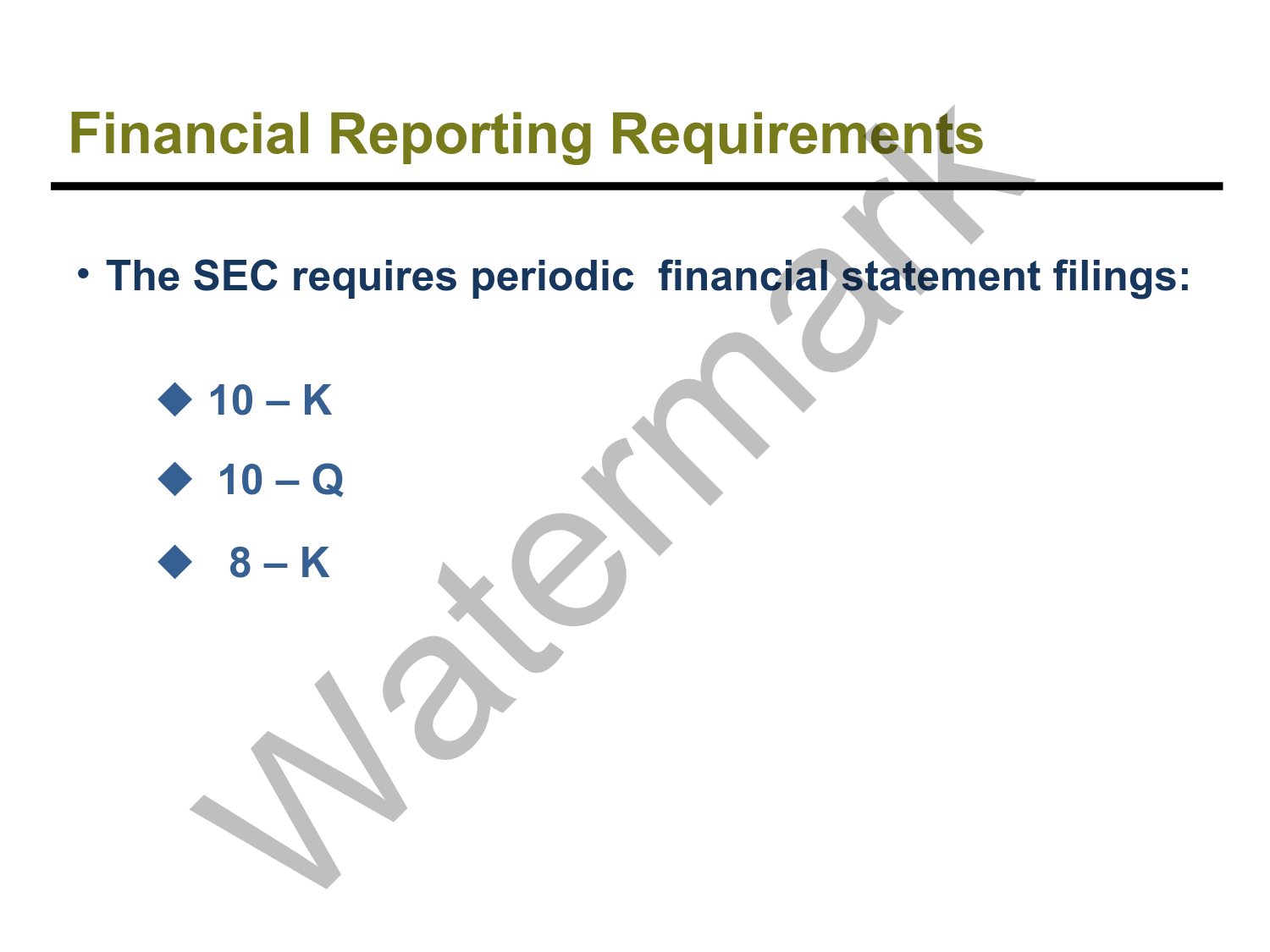 Financial Reporting Requirements

• The SEC requires periodic financial statement filings:

◆ 10 – K

◆ 10 – Q

◆ 8 – K

Watermark